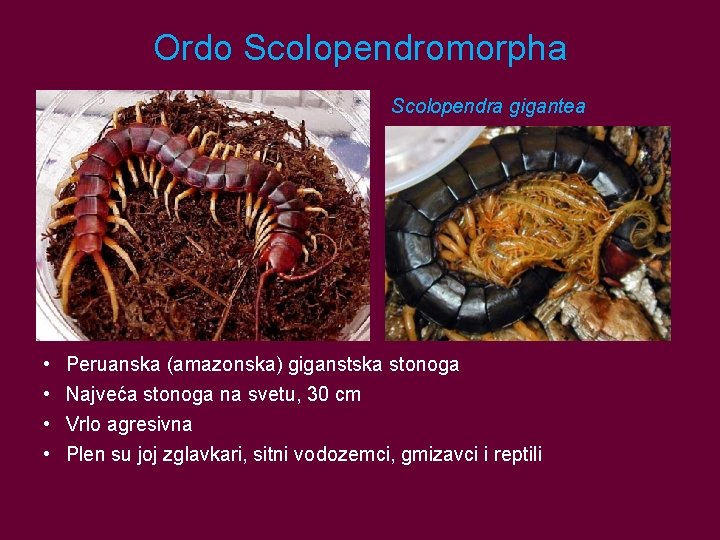 Ordo Scolopendromorpha

Scolopendra gigantea

• Peruanska (amazonska) giganstska stonoga
• Najveća stonoga na svetu, 30 cm
• Vrlo agresivna
• Plen su joj zglavkari, sitni vodozemci, gmizavci i reptili